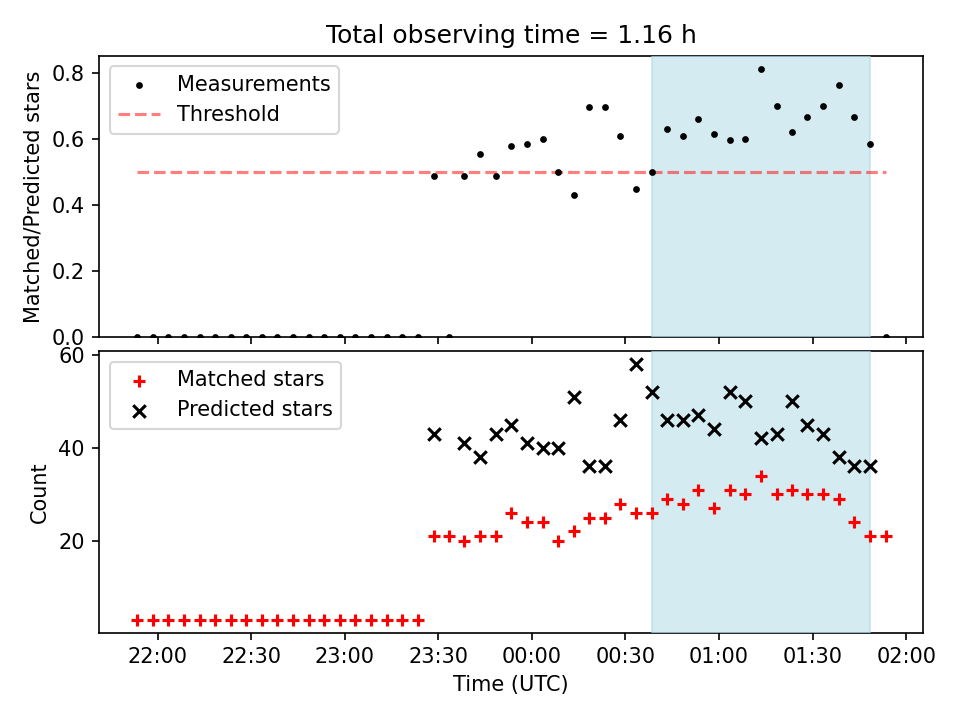 Total observing time = 1.16 h

Measurements
Threshold

Matched/Predicted stars

0.8
0.6
0.4
0.2
0.0

Matched stars
Predicted stars

Count

60
40
20

22:00
22:30
23:00
23:30
00:00
00:30
01:00
01:30
02:00

Time (UTC)